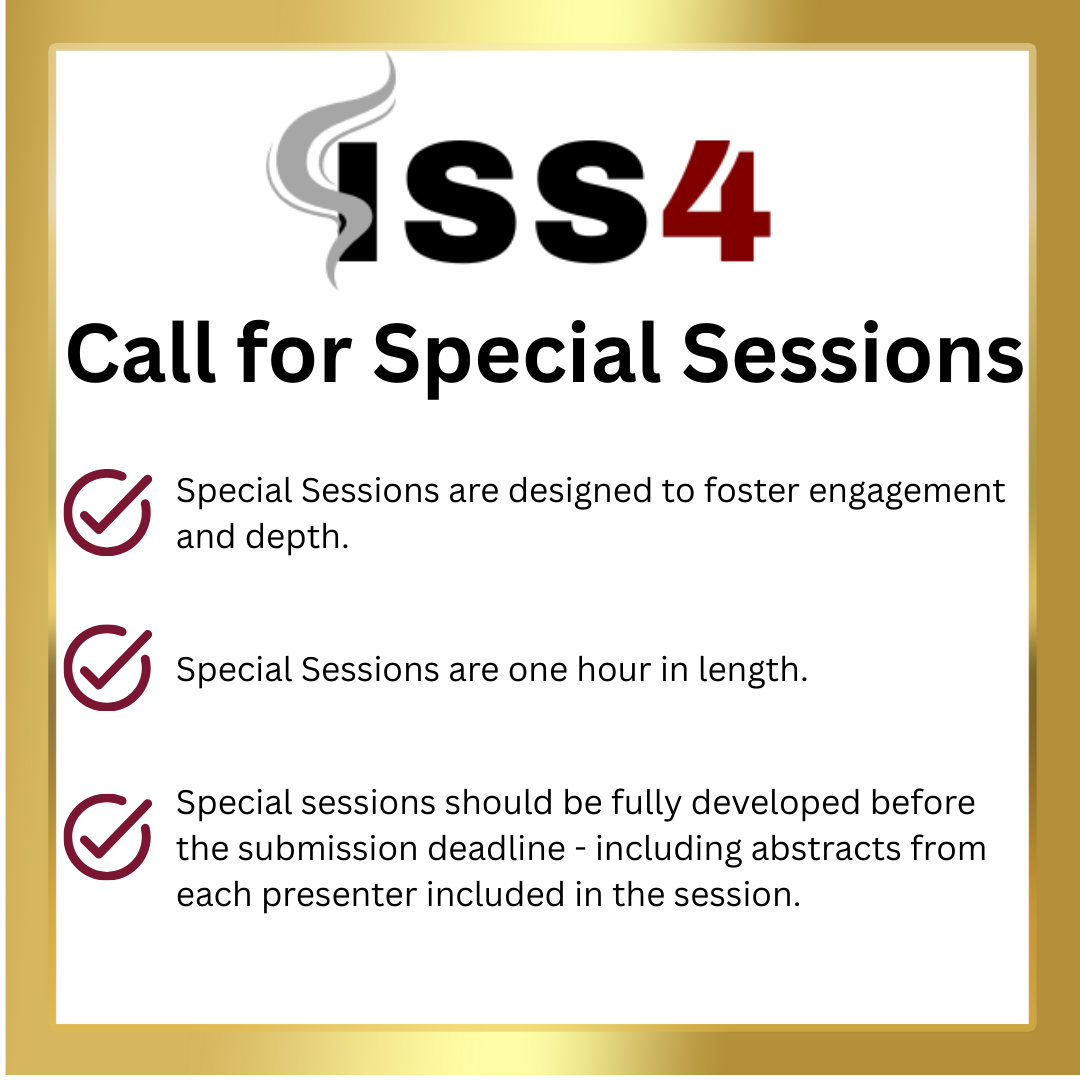 ISS4

Call for Special Sessions

Special Sessions are designed to foster engagement and depth.

Special Sessions are one hour in length.

Special sessions should be fully developed before the submission deadline - including abstracts from each presenter included in the session.